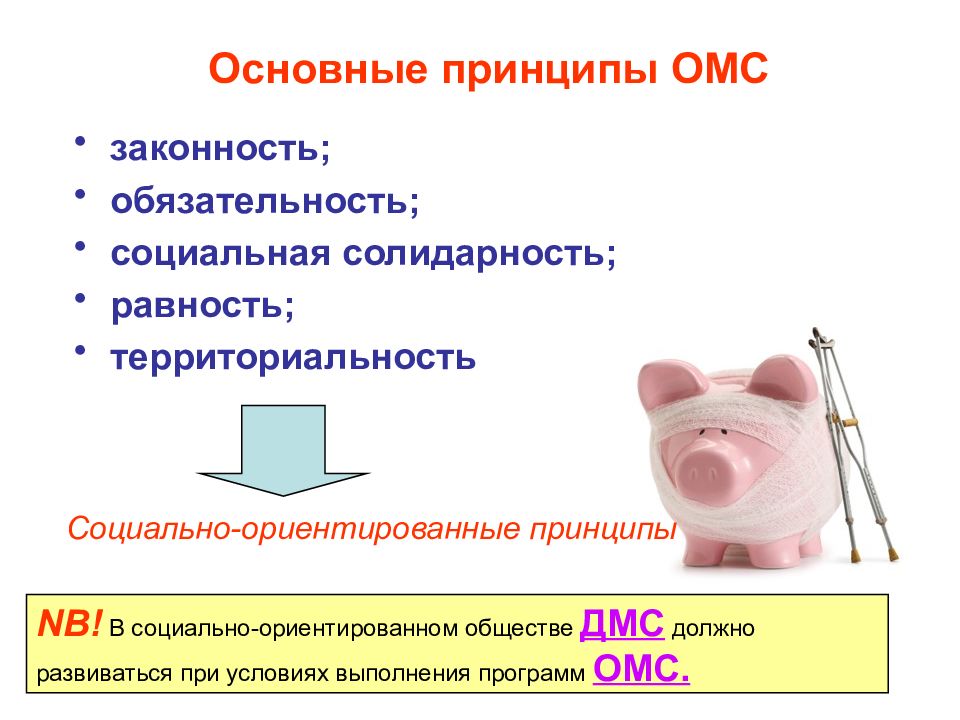 Основные принципы ОМС

• законность;
• обязательность;
• социальная солидарность;
• равность;
• территориальность

Социально-ориентированные принципы

NB! В социально-ориентированном обществе ДМС должно развиваться при условиях выполнения программ ОМС.